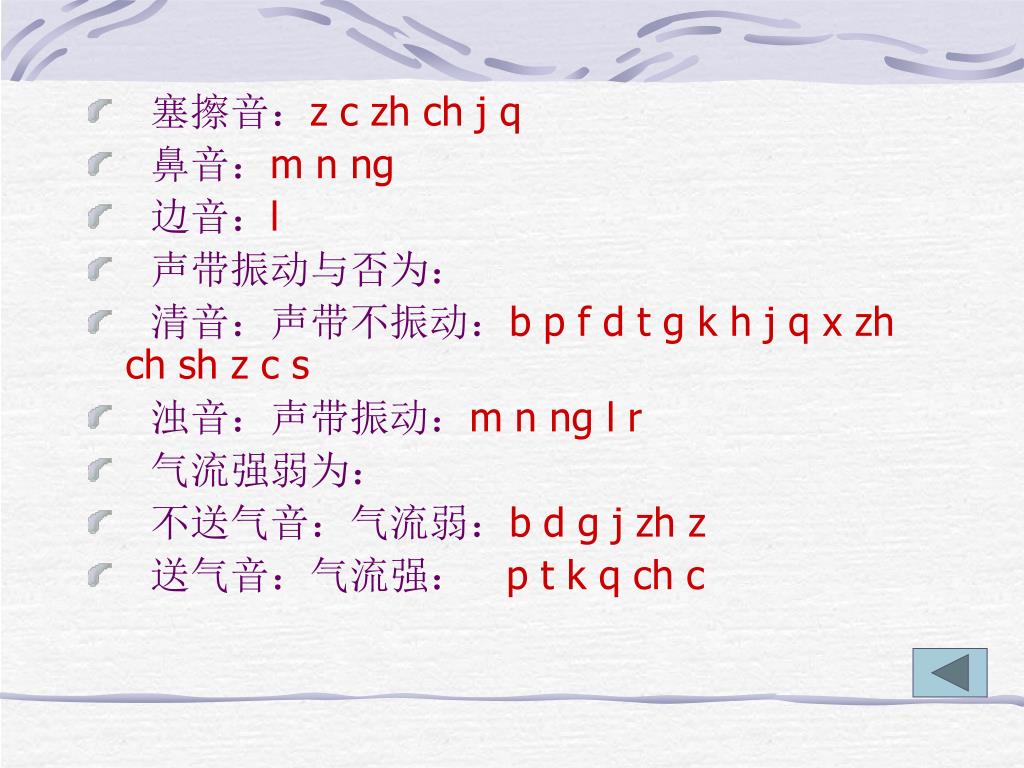 塞擦音：z c zh ch j q
鼻音：m n ng
边音：l
声带振动与否为：
清音：声带不振动：b p f d t g k h j q x zh ch sh z c s
浊音：声带振动：m n ng l r
气流强弱为：
不送气音：气流弱：b d g j zh z
送气音：气流强： p t k q ch c